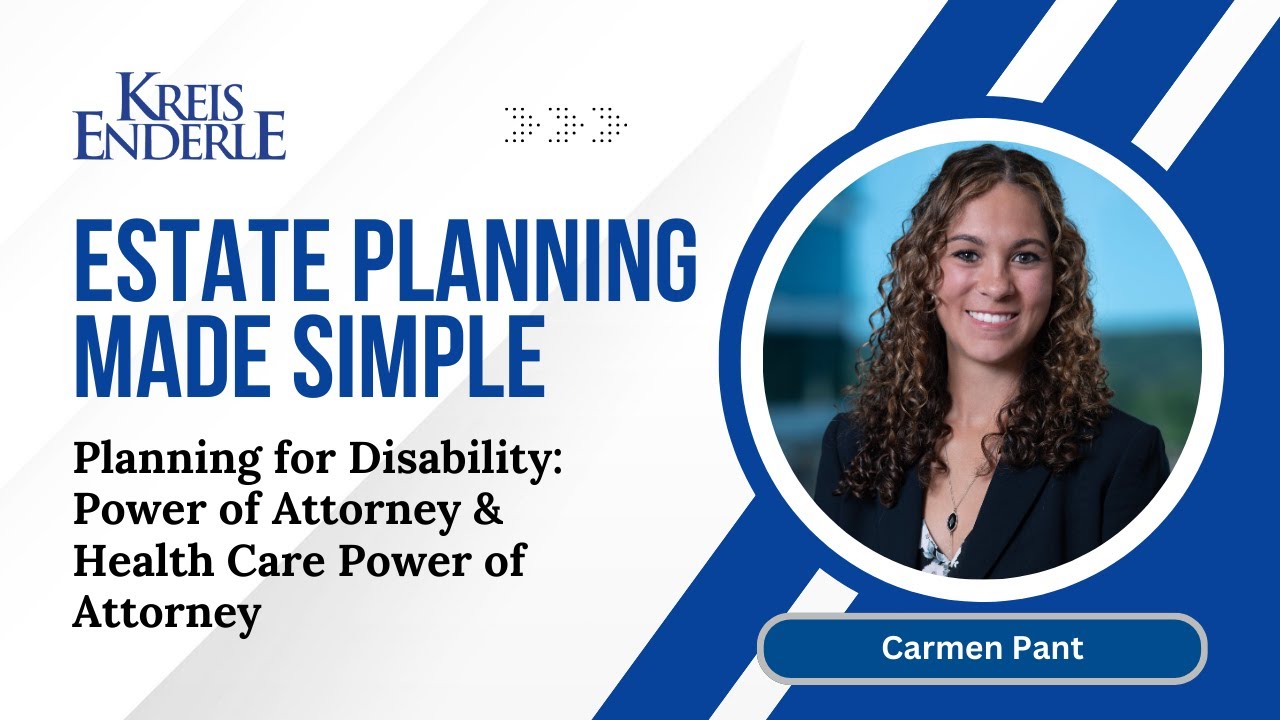 KREIS ENDERLE

ESTATE PLANNING MADE SIMPLE

Planning for Disability: Power of Attorney & Health Care Power of Attorney

Carmen Pant